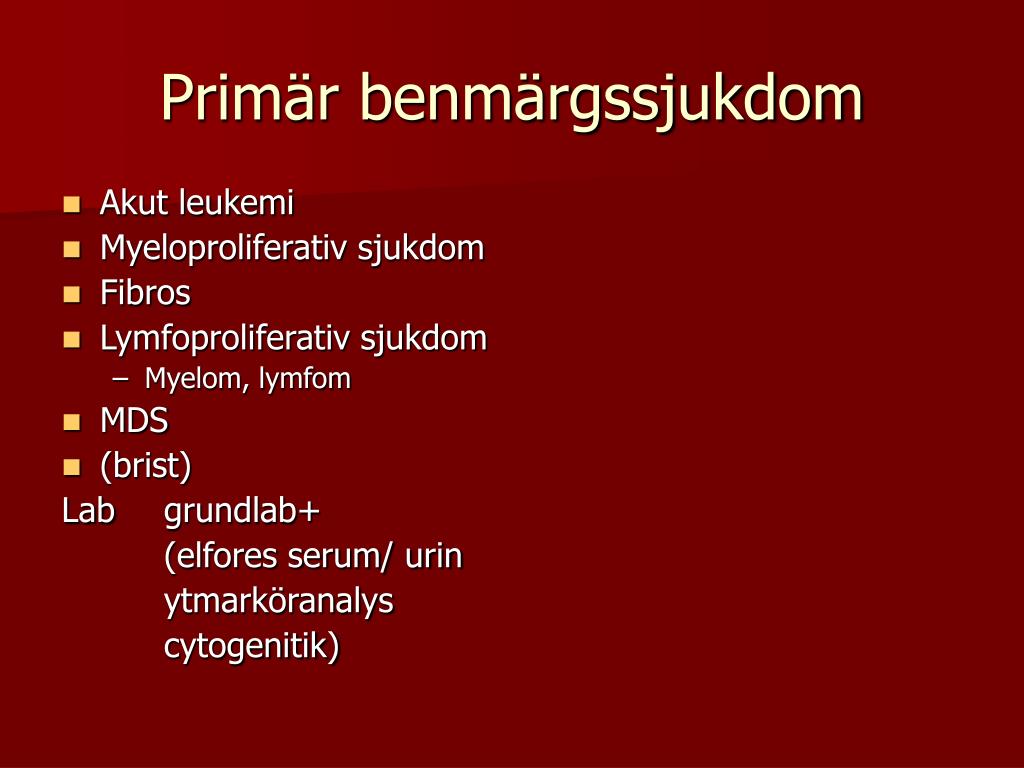 Primär benmärgssjukdom

- Akut leukemi
- Myeloproliferativ sjukdom
- Fibros
- Lymfoproliferativ sjukdom
  – Myelom, lymfom
- MDS
- (brist)

Lab grundlab+
(elfores serum/ urin
ytmarköranalys
cytogenitik)